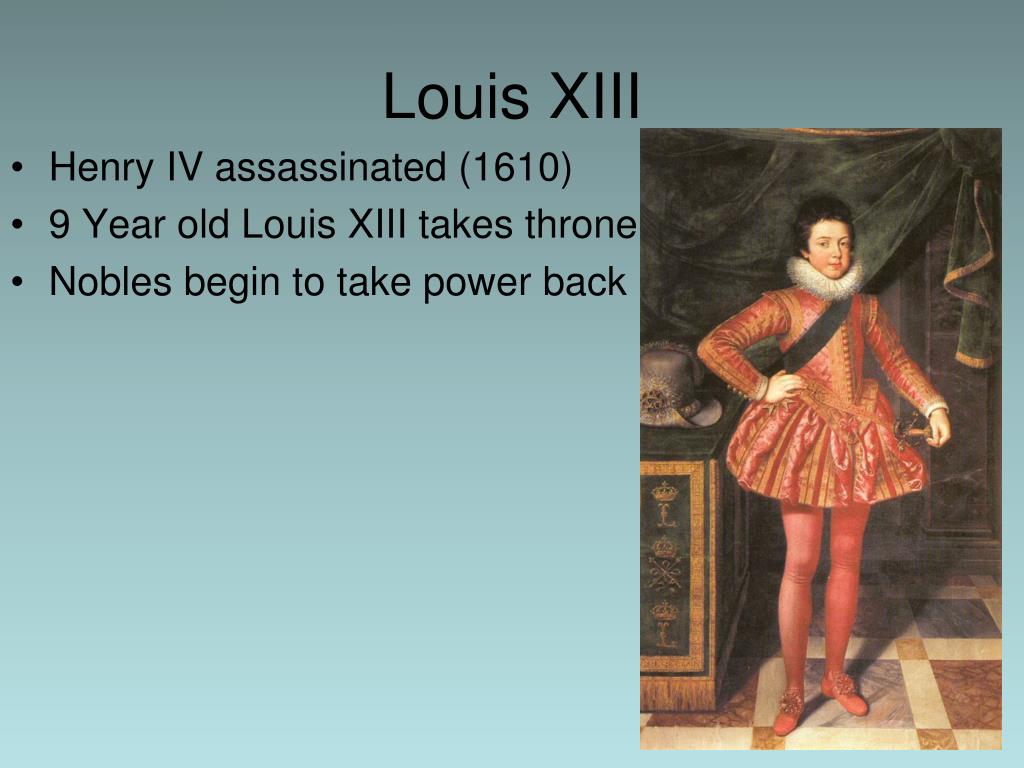 Louis XIII

• Henry IV assassinated (1610)
• 9 Year old Louis XIII takes throne
• Nobles begin to take power back